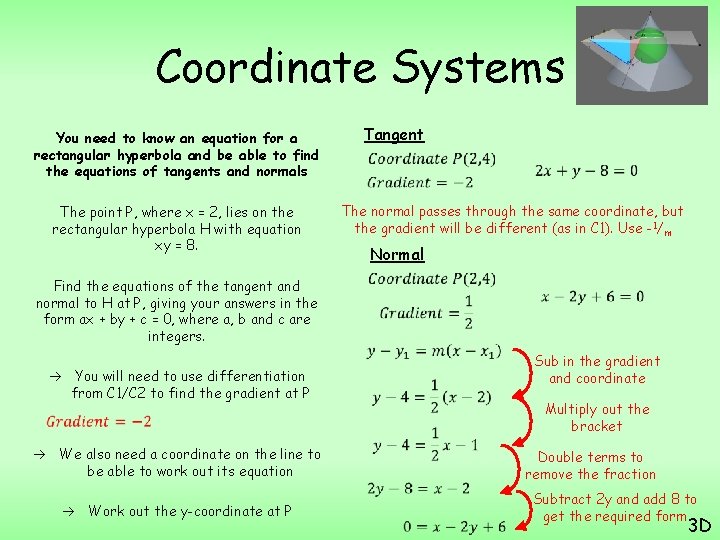 Coordinate Systems

You need to know an equation for a rectangular hyperbola and be able to find the equations of tangents and normals

The point P, where x = 2, lies on the rectangular hyperbola H with equation xy = 8.

Find the equations of the tangent and normal to H at P, giving your answers in the form ax + by + c = 0, where a, b and c are integers.

→ You will need to use differentiation from C1/C2 to find the gradient at P

$Gradient = -2$

→ We also need a coordinate on the line to be able to work out its equation

→ Work out the y-coordinate at P

Tangent

$Coordinate\ P(2,4)$

$Gradient = -2$

$2x + y - 8 = 0$

The normal passes through the same coordinate, but the gradient will be different (as in C1). Use $-^1/_m$

Normal

$Coordinate\ P(2,4)$

$Gradient = \frac{1}{2}$

$x - 2y + 6 = 0$

$y - y_1 = m(x - x_1)$

Sub in the gradient and coordinate

$y - 4 = \frac{1}{2}(x - 2)$

Multiply out the bracket

$y - 4 = \frac{1}{2}x - 1$

Double terms to remove the fraction

$2y - 8 = x - 2$

Subtract 2y and add 8 to get the required form

$0 = x - 2y + 6$

3D